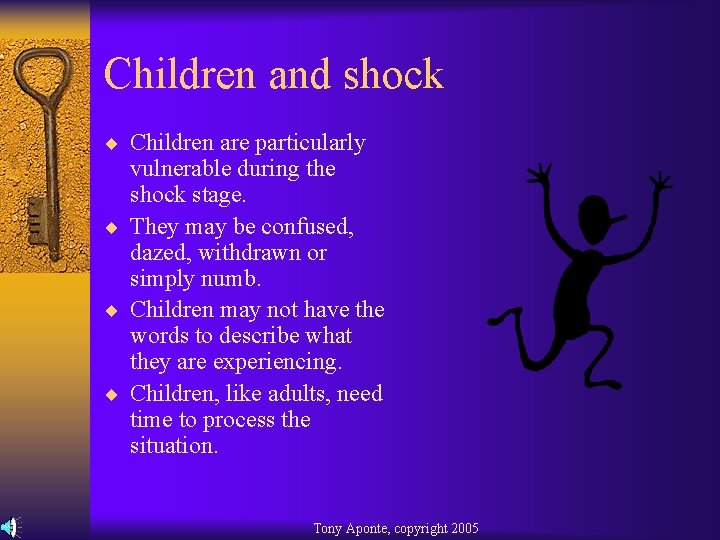 Children and shock

◆ Children are particularly vulnerable during the shock stage.
◆ They may be confused, dazed, withdrawn or simply numb.
◆ Children may not have the words to describe what they are experiencing.
◆ Children, like adults, need time to process the situation.

Tony Aponte, copyright 2005